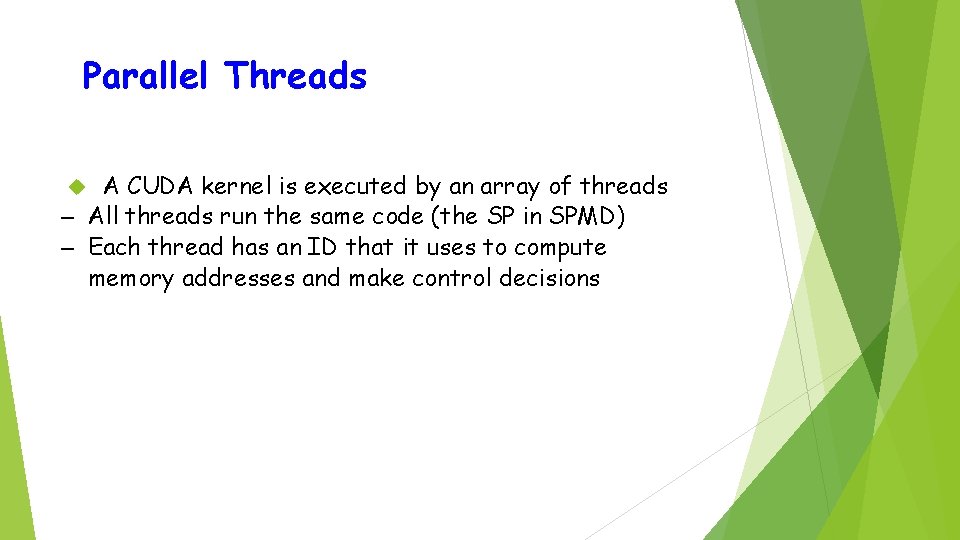 Parallel Threads

A CUDA kernel is executed by an array of threads
– All threads run the same code (the SP in SPMD)
– Each thread has an ID that it uses to compute memory addresses and make control decisions